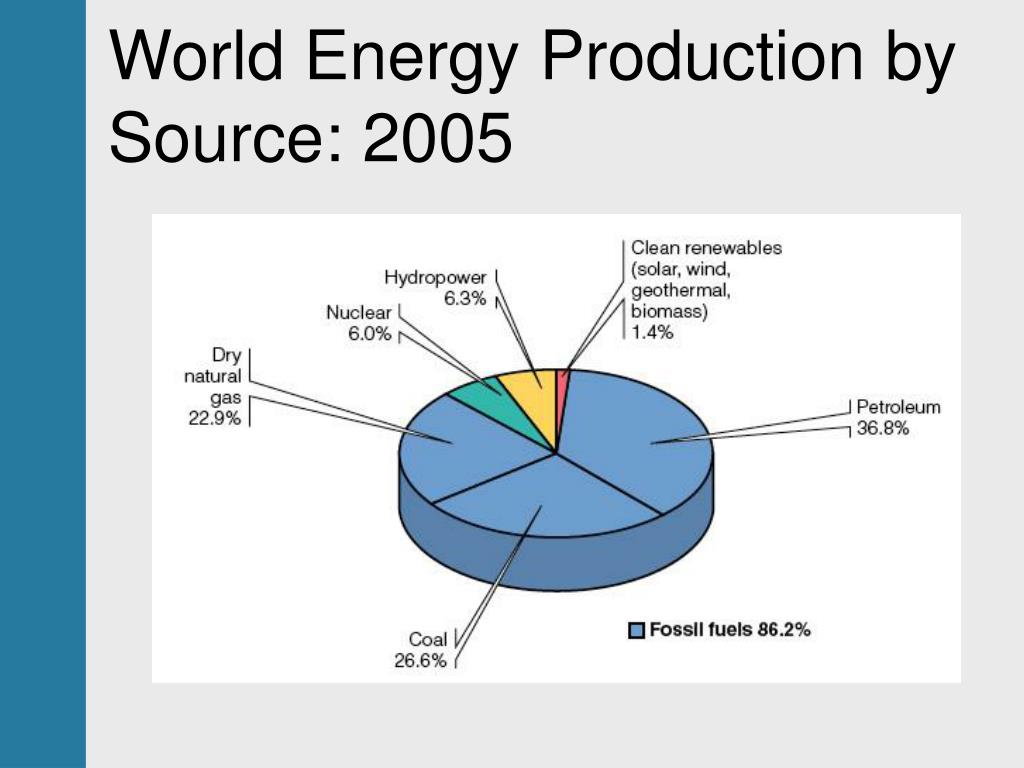 World Energy Production by Source: 2005

Hydropower
6.3%

Nuclear
6.0%

Dry
natural
gas
22.9%

Clean renewables
(solar, wind,
geothermal,
biomass)
1.4%

Petroleum
36.8%

Coal
26.6%

Fossil fuels 86.2%